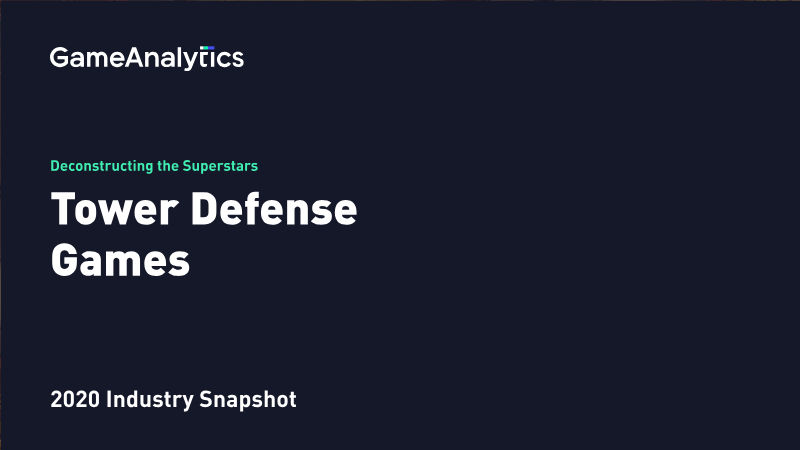 GameAnalytics

Deconstructing the Superstars

Tower Defense Games

2020 Industry Snapshot